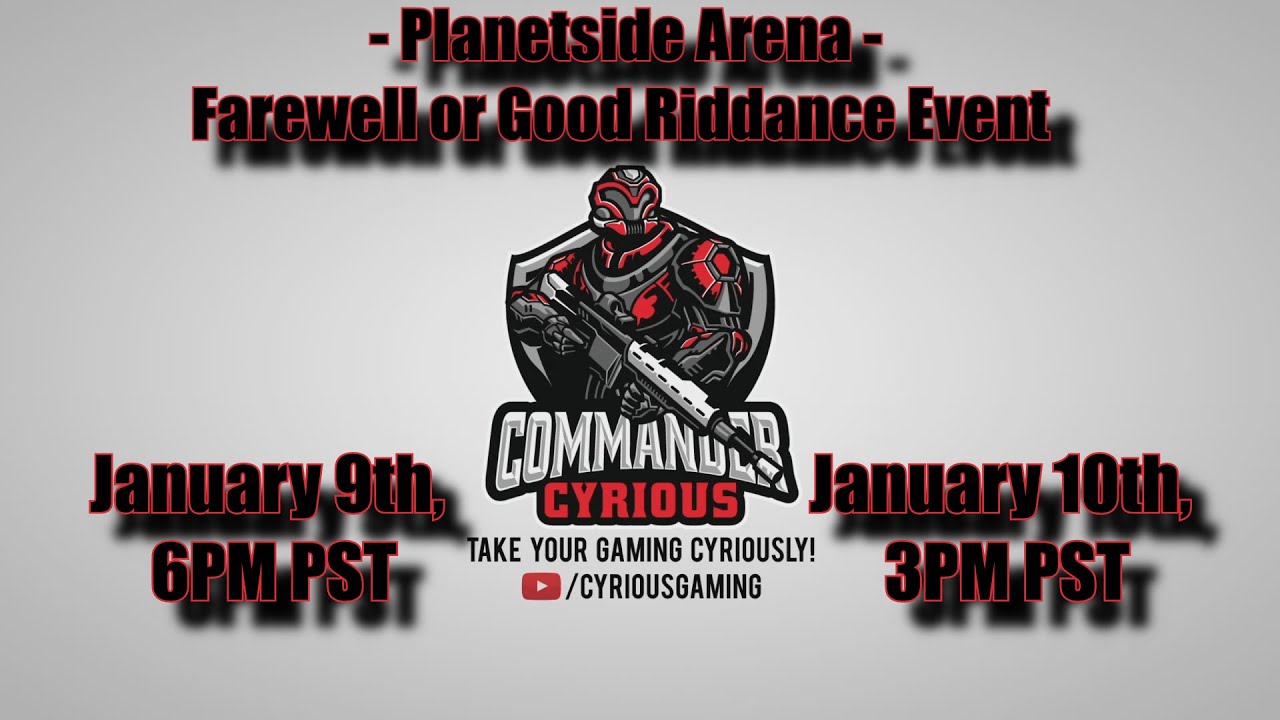 - Planetside Arena -
Farewell or Good Riddance Event

January 9th,
6PM PST

COMMANDER
CYRIOUS
TAKE YOUR GAMING CYRIOUSLY!
/CYRIOUSGAMING

January 10th,
3PM PST